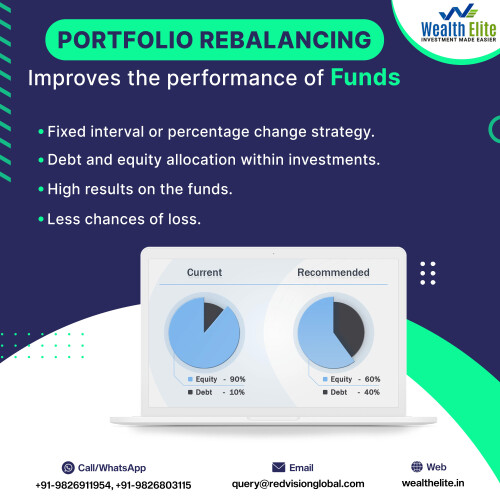 Wealth Elite
INVESTMENT MADE EASIER

PORTFOLIO REBALANCING

Improves the performance of Funds

• Fixed interval or percentage change strategy.
• Debt and equity allocation within investments.
• High results on the funds.
• Less chances of loss.

Current

Equity - 90%
Debt - 10%

Recommended

Equity - 60%
Debt - 40%

Call/WhatsApp
+91-9826911954, +91-9826803115

Email
query@redvisionglobal.com

Web
wealthelite.in